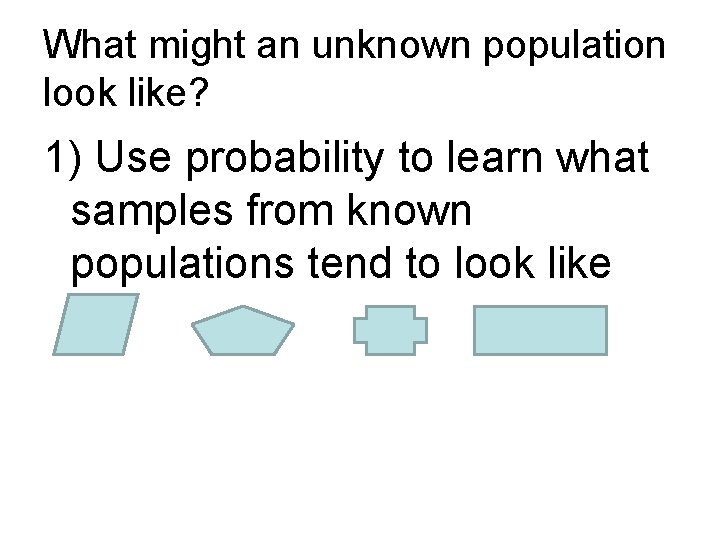 What might an unknown population look like?

1) Use probability to learn what samples from known populations tend to look like